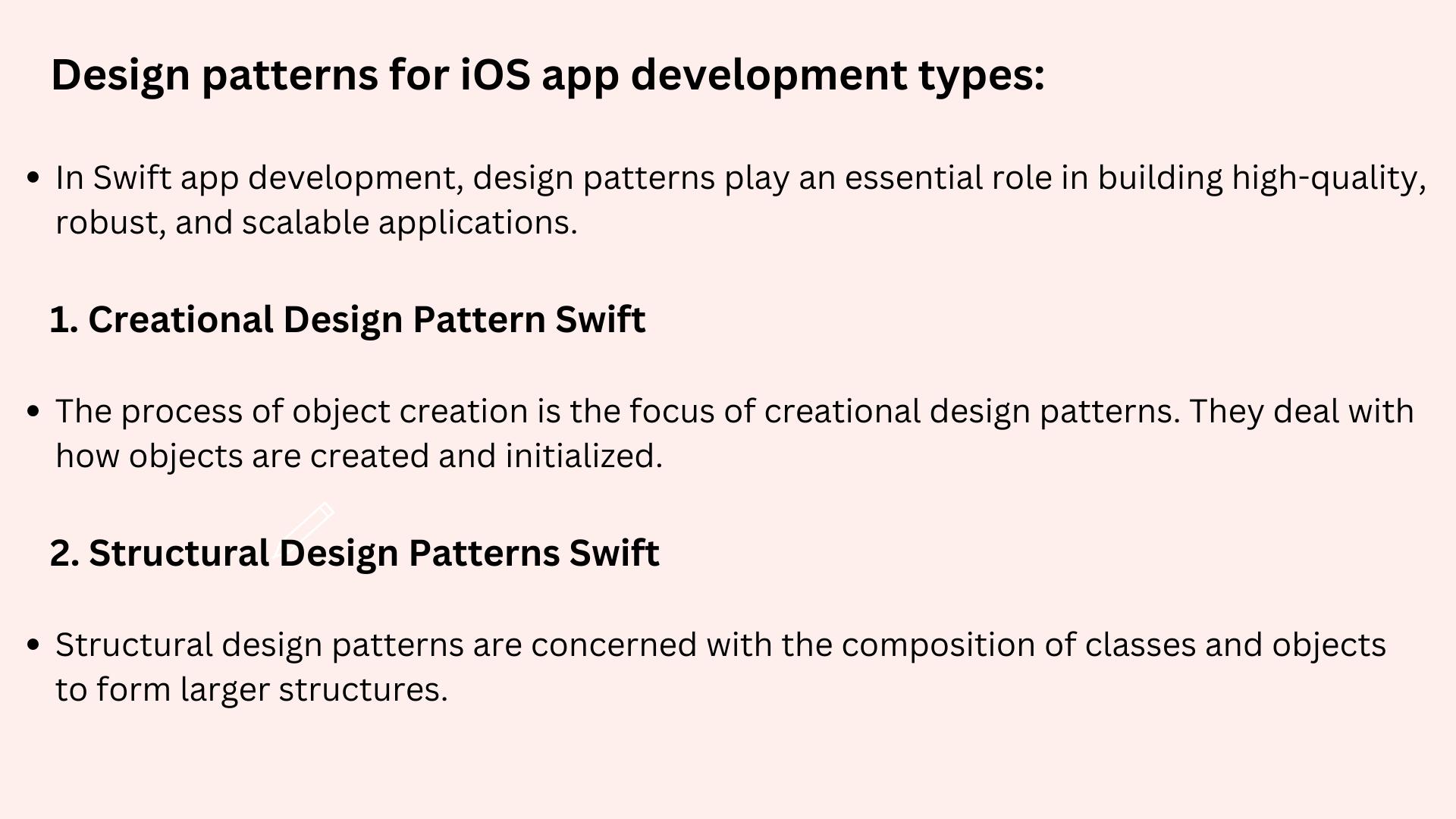 Design patterns for iOS app development types:

• In Swift app development, design patterns play an essential role in building high-quality, robust, and scalable applications.

1. Creational Design Pattern Swift

• The process of object creation is the focus of creational design patterns. They deal with how objects are created and initialized.

2. Structural Design Patterns Swift

• Structural design patterns are concerned with the composition of classes and objects to form larger structures.